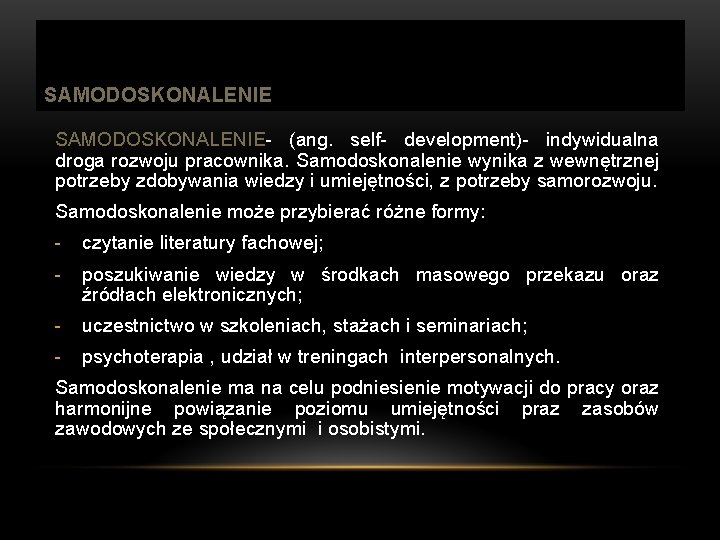 SAMODOSKONALENIE

SAMODOSKONALENIE- (ang. self- development)- indywidualna droga rozwoju pracownika. Samodoskonalenie wynika z wewnętrznej potrzeby zdobywania wiedzy i umiejętności, z potrzeby samorozwoju.

Samodoskonalenie może przybierać różne formy:

- czytanie literatury fachowej;
- poszukiwanie wiedzy w środkach masowego przekazu oraz źródłach elektronicznych;
- uczestnictwo w szkoleniach, stażach i seminariach;
- psychoterapia , udział w treningach interpersonalnych.

Samodoskonalenie ma na celu podniesienie motywacji do pracy oraz harmonijne powiązanie poziomu umiejętności praz zasobów zawodowych ze społecznymi i osobistymi.